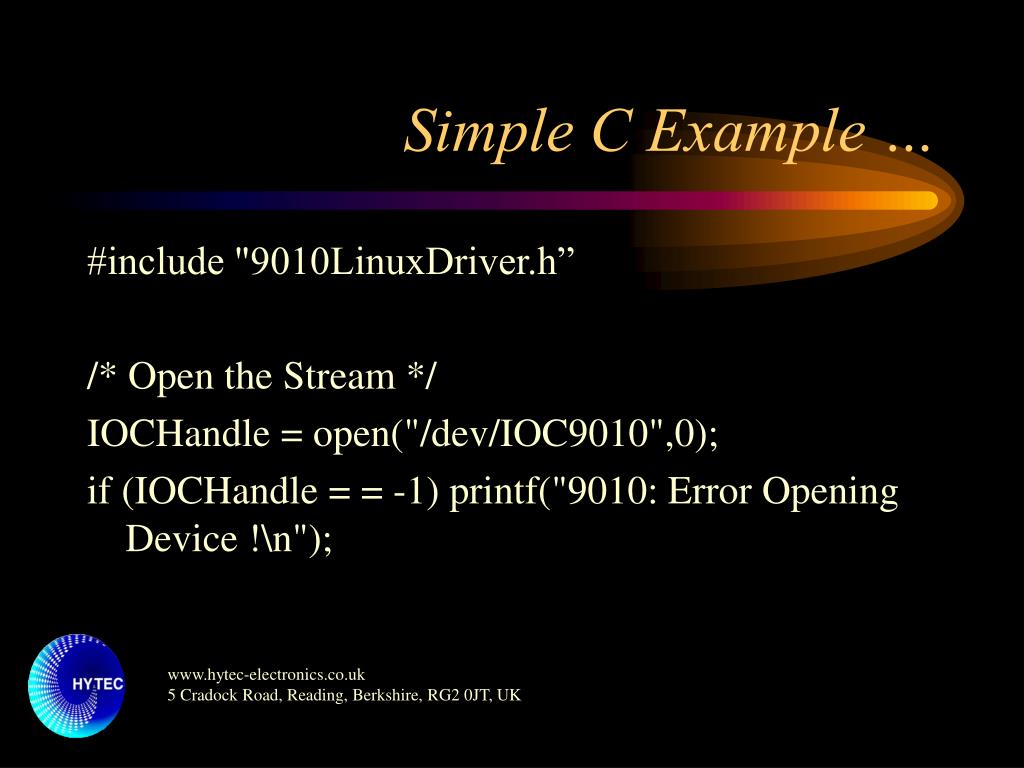 Simple C Example …

#include "9010LinuxDriver.h”

/* Open the Stream */
IOCHandle = open("/dev/IOC9010",0);
if (IOCHandle = = -1) printf("9010: Error Opening Device !\n");

HYTEC

www.hytec-electronics.co.uk
5 Cradock Road, Reading, Berkshire, RG2 0JT, UK